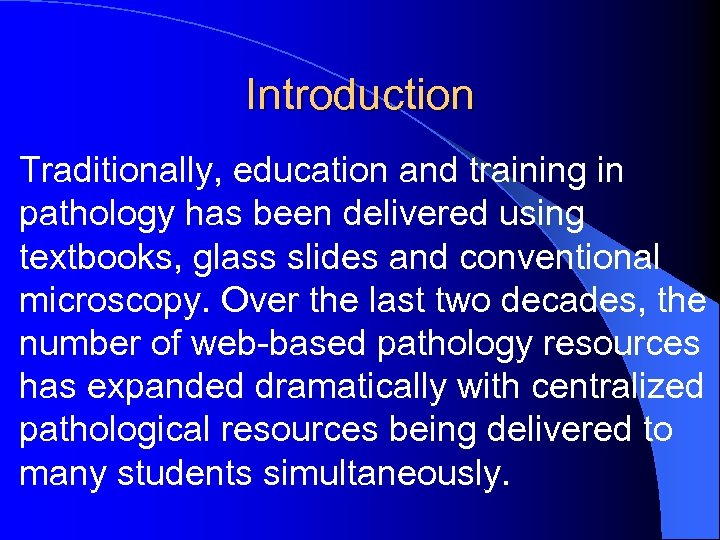 Introduction

Traditionally, education and training in pathology has been delivered using textbooks, glass slides and conventional microscopy. Over the last two decades, the number of web-based pathology resources has expanded dramatically with centralized pathological resources being delivered to many students simultaneously.